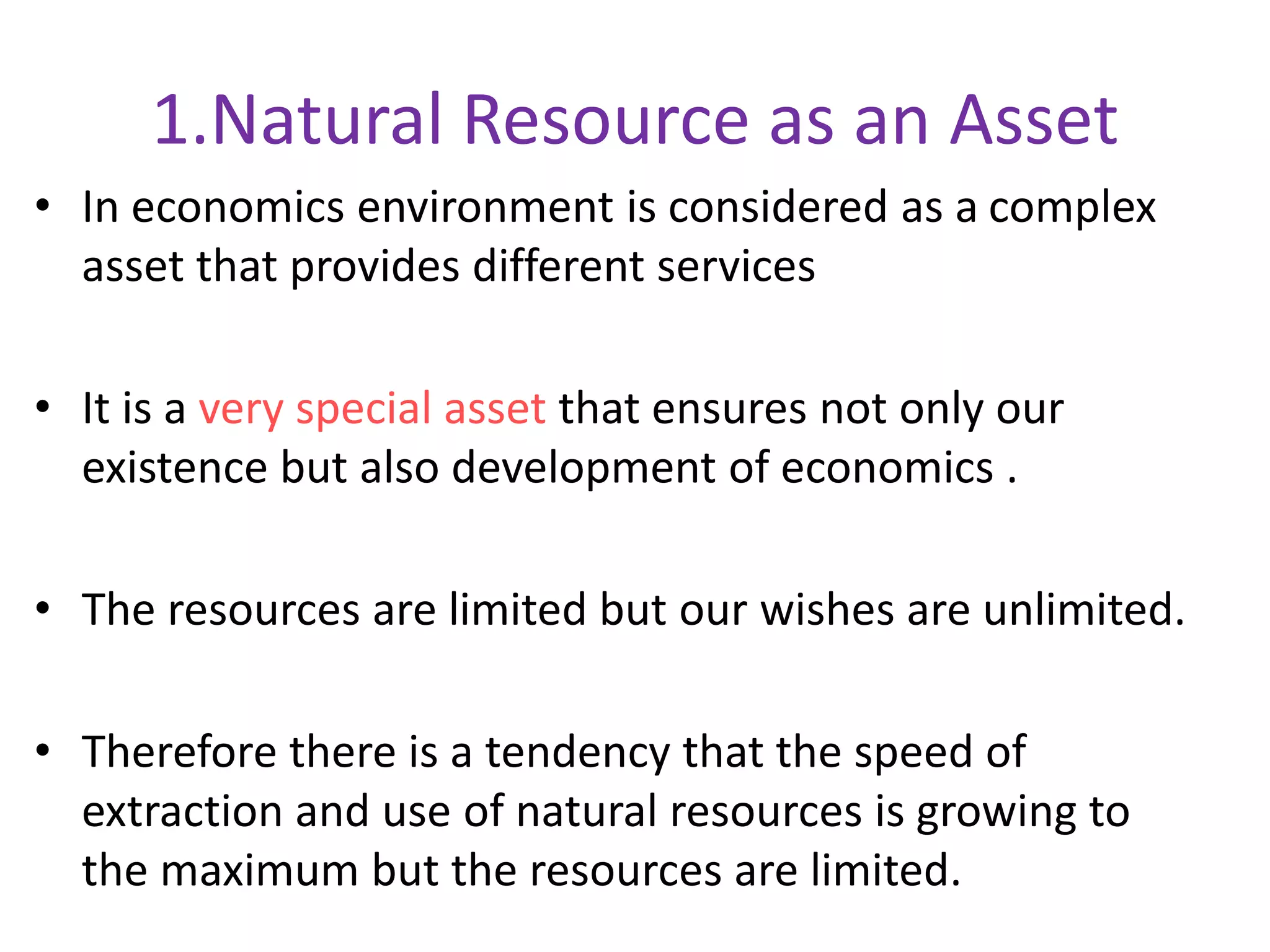 1.Natural Resource as an Asset

• In economics environment is considered as a complex asset that provides different services

• It is a very special asset that ensures not only our existence but also development of economics .

• The resources are limited but our wishes are unlimited.

• Therefore there is a tendency that the speed of extraction and use of natural resources is growing to the maximum but the resources are limited.